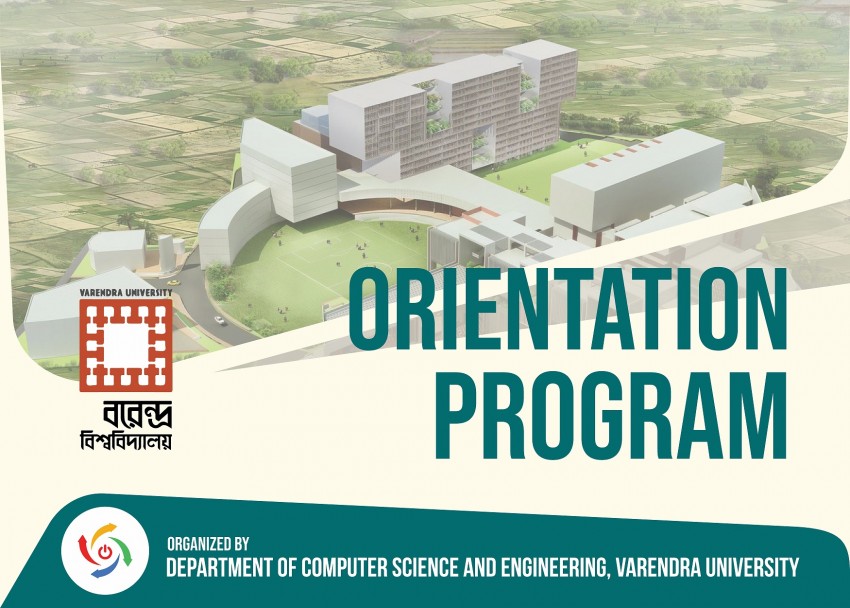 VARENDRA UNIVERSITY

বরেন্দ্র
বিশ্ববিদ্যালয়

ORIENTATION PROGRAM

ORGANIZED BY
DEPARTMENT OF COMPUTER SCIENCE AND ENGINEERING, VARENDRA UNIVERSITY